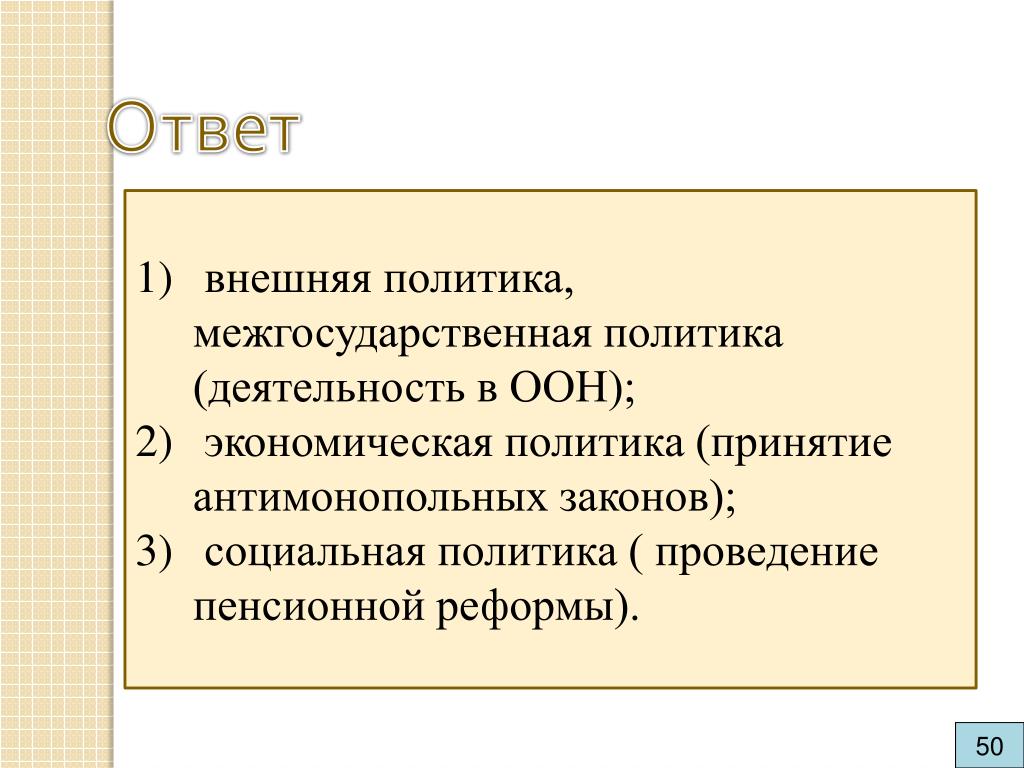 Ответ

1) внешняя политика, межгосударственная политика (деятельность в ООН);
2) экономическая политика (принятие антимонопольных законов);
3) социальная политика ( проведение пенсионной реформы).

50